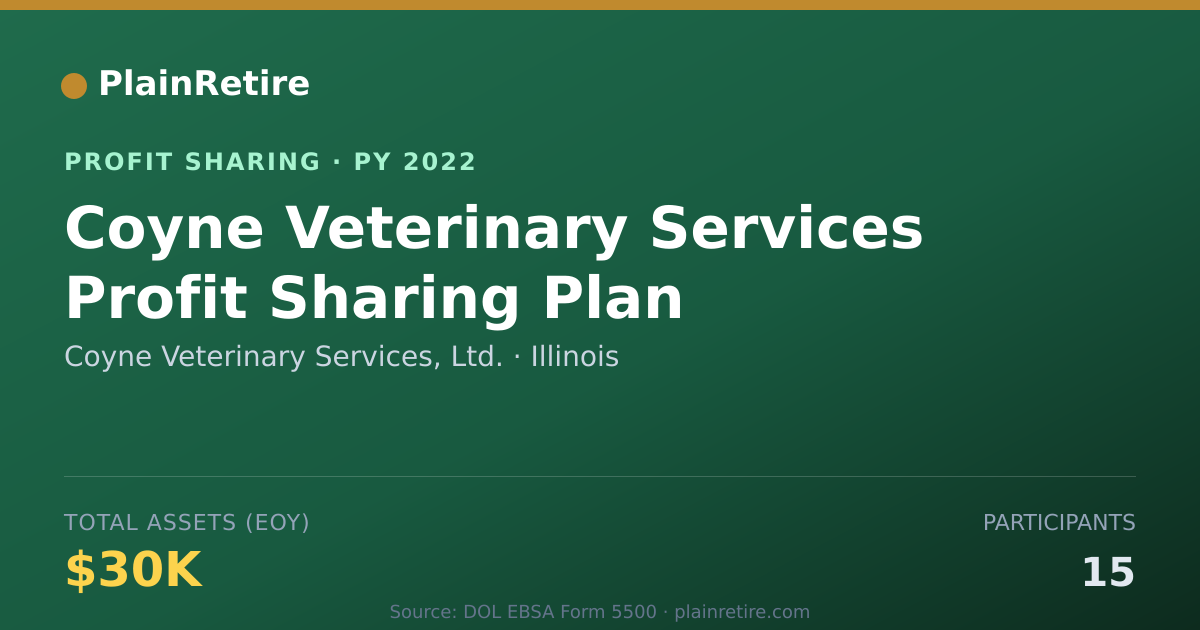 PlainRetire

PROFIT SHARING · PY 2022

Coyne Veterinary Services Profit Sharing Plan

Coyne Veterinary Services, Ltd. · Illinois

TOTAL ASSETS (EOY)

$30K

PARTICIPANTS

15

Source: DOL EBSA Form 5500 · plainretire.com